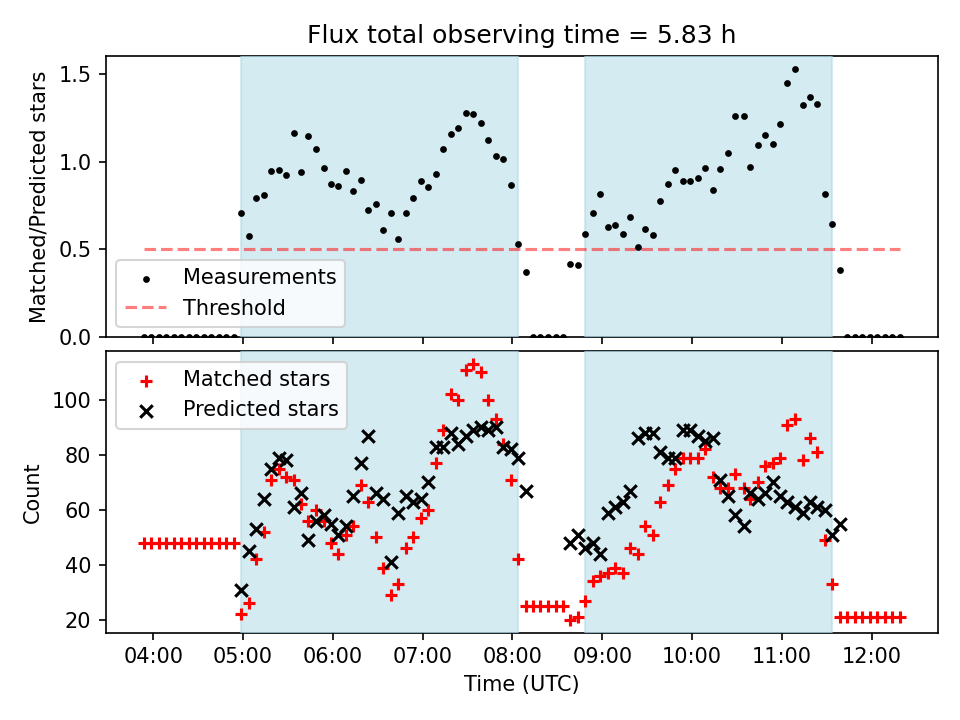 Flux total observing time = 5.83 h

Matched/Predicted stars

1.5
1.0
0.5
0.0

Measurements
Threshold

Count

100
80
60
40
20

Matched stars
Predicted stars

04:00
05:00
06:00
07:00
08:00
09:00
10:00
11:00
12:00

Time (UTC)